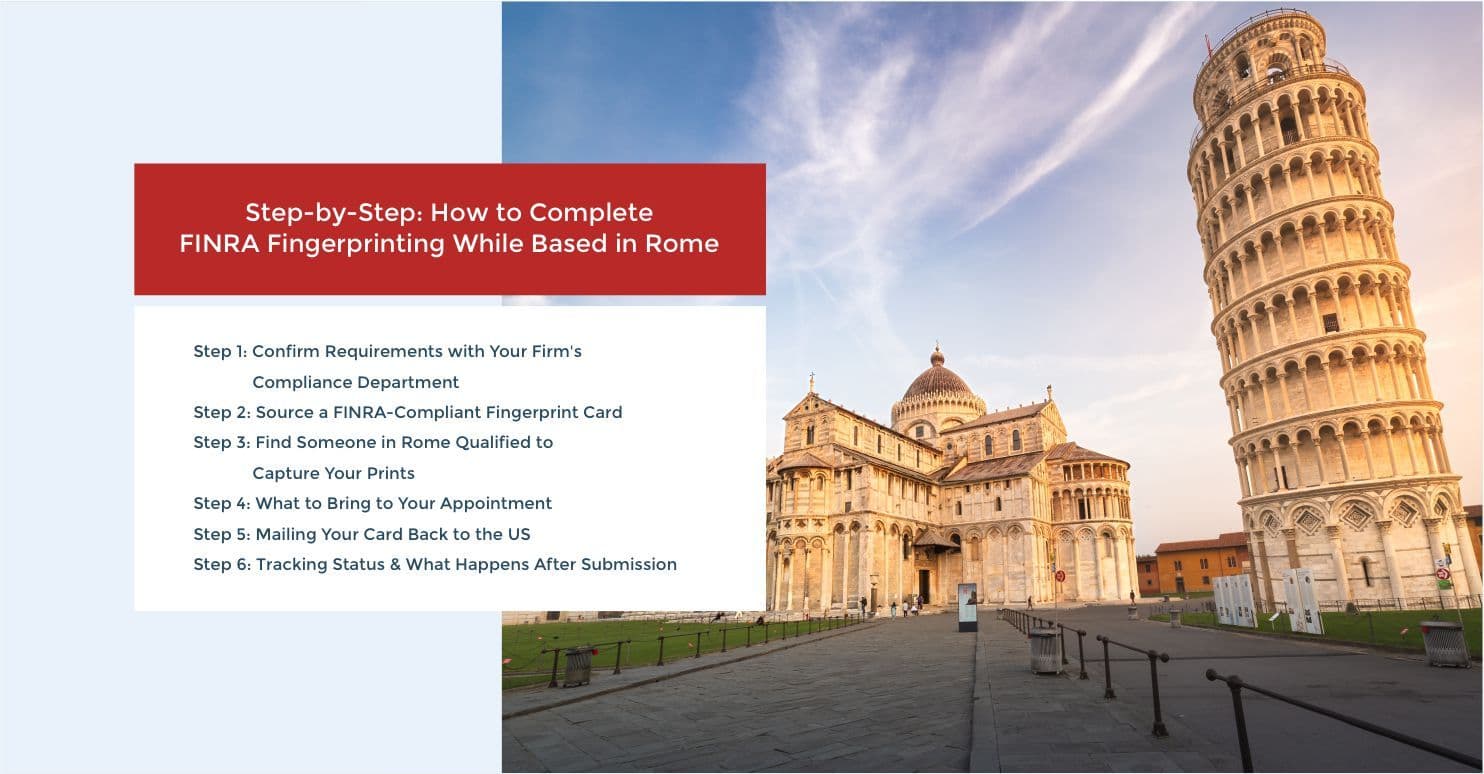 Step-by-Step: How to Complete FINRA Fingerprinting While Based in Rome

Step 1: Confirm Requirements with Your Firm's Compliance Department
Step 2: Source a FINRA-Compliant Fingerprint Card
Step 3: Find Someone in Rome Qualified to Capture Your Prints
Step 4: What to Bring to Your Appointment
Step 5: Mailing Your Card Back to the US
Step 6: Tracking Status & What Happens After Submission